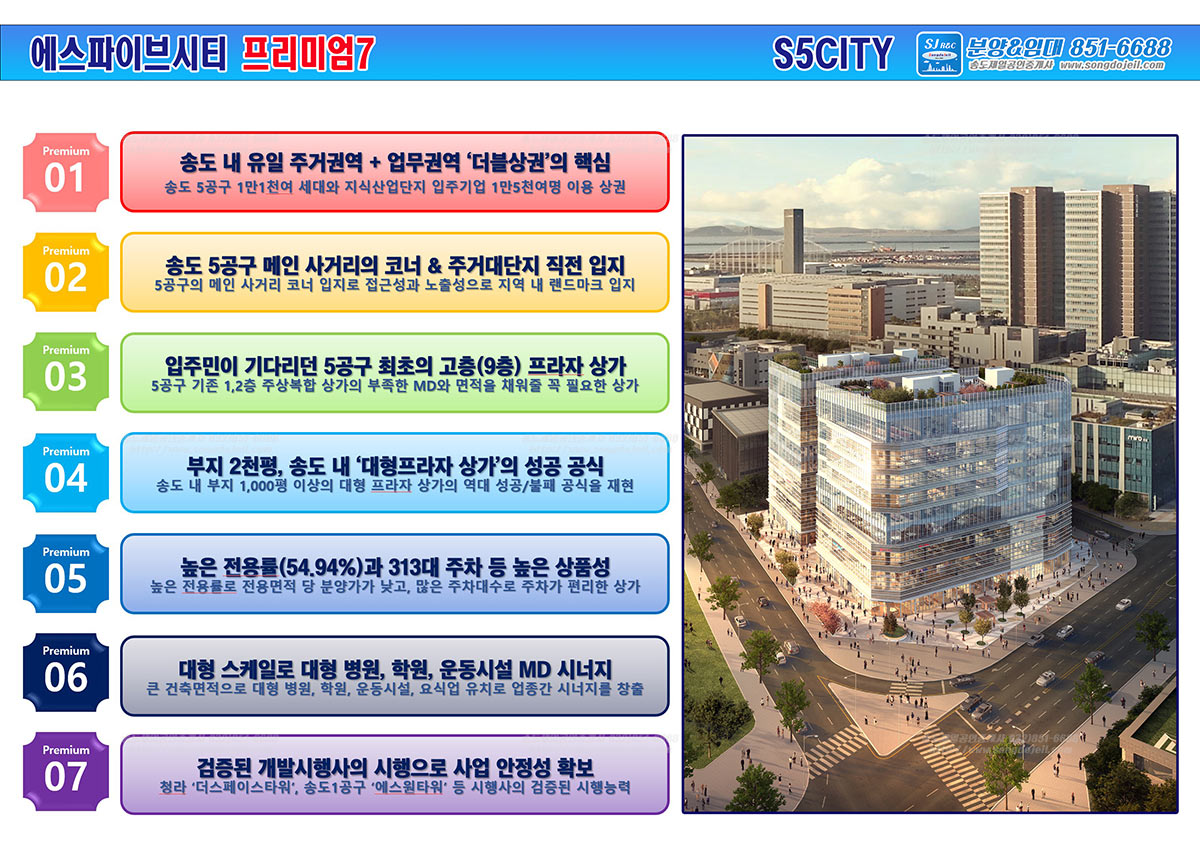 에스파이브시티 프리미엄7

S5CITY

SJ R&C 분양&임대 851-6688
송도제일공인중개사 www.songdojeil.com

Premium 01
송도 내 유일 주거권역 + 업무권역 '더블상권'의 핵심
송도 5공구 1만1천여 세대와 지식산업단지 입주기업 1만5천여명 이용 상권

Premium 02
송도 5공구 메인 사거리의 코너 & 주거대단지 직전 입지
5공구의 메인 사거리 코너 입지로 접근성과 노출성으로 지역 내 랜드마크 입지

Premium 03
입주민이 기다리던 5공구 최초의 고층(9층) 프라자 상가
5공구 기존 1,2층 주상복합 상가의 부족한 MD와 면적을 채워줄 꼭 필요한 상가

Premium 04
부지 2천평, 송도 내 '대형프라자 상가'의 성공 공식
송도 내 부지 1,000평 이상의 대형 프라자 상가의 역대 성공/불패 공식을 재현

Premium 05
높은 전용률(54.94%)과 313대 주차 등 높은 상품성
높은 전용률로 전용면적 당 분양가가 낮고, 많은 주차대수로 주차가 편리한 상가

Premium 06
대형 스케일로 대형 병원, 학원, 운동시설 MD 시너지
큰 건축면적으로 대형 병원, 학원, 운동시설, 요식업 유치로 업종간 시너지를 창출

Premium 07
검증된 개발시행사의 시행으로 사업 안정성 확보
청라 '더스페이스타워', 송도1공구 '에스원타워' 등 시행사의 검증된 시행능력